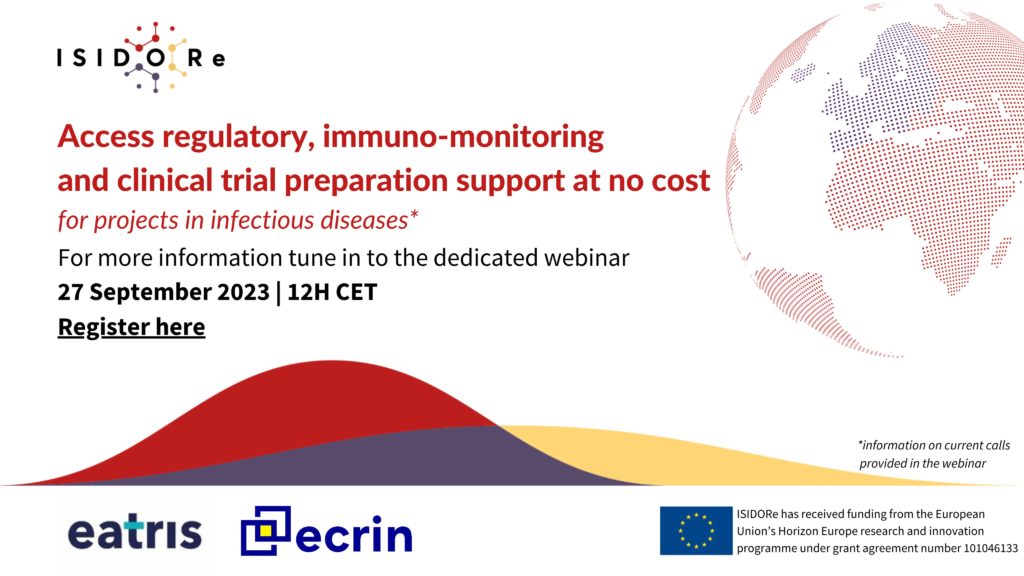 ISIDORe

Access regulatory, immuno-monitoring and clinical trial preparation support at no cost

for projects in infectious diseases*

For more information tune in to the dedicated webinar

27 September 2023 | 12H CET

Register here

*information on current calls provided in the webinar

eatris

ecrin

ISIDORe has received funding from the European Union's Horizon Europe research and innovation programme under grant agreement number 101046133